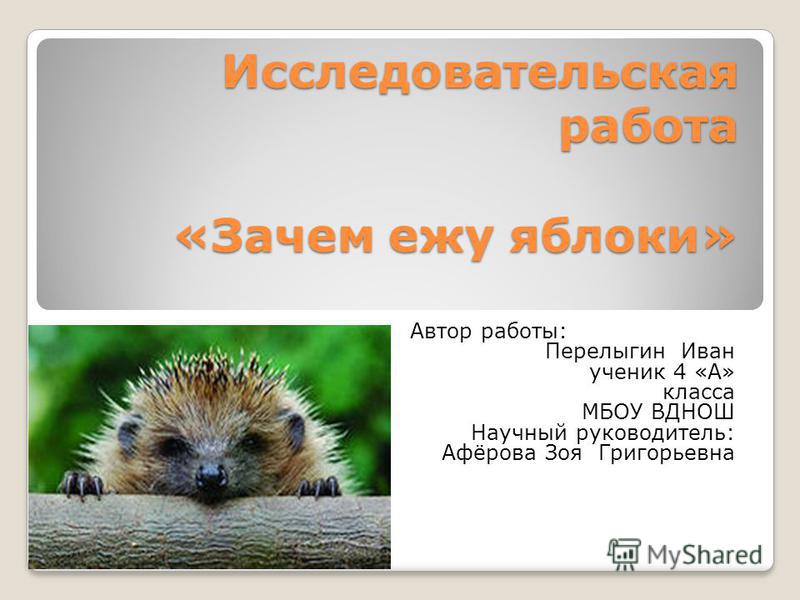 Исследовательская работа

«Зачем ежу яблоки»

Автор работы:
Перелыгин Иван
ученик 4 «А» класса
МБОУ ВДНОШ
Научный руководитель:
Афёрова Зоя Григорьевна

MyShared